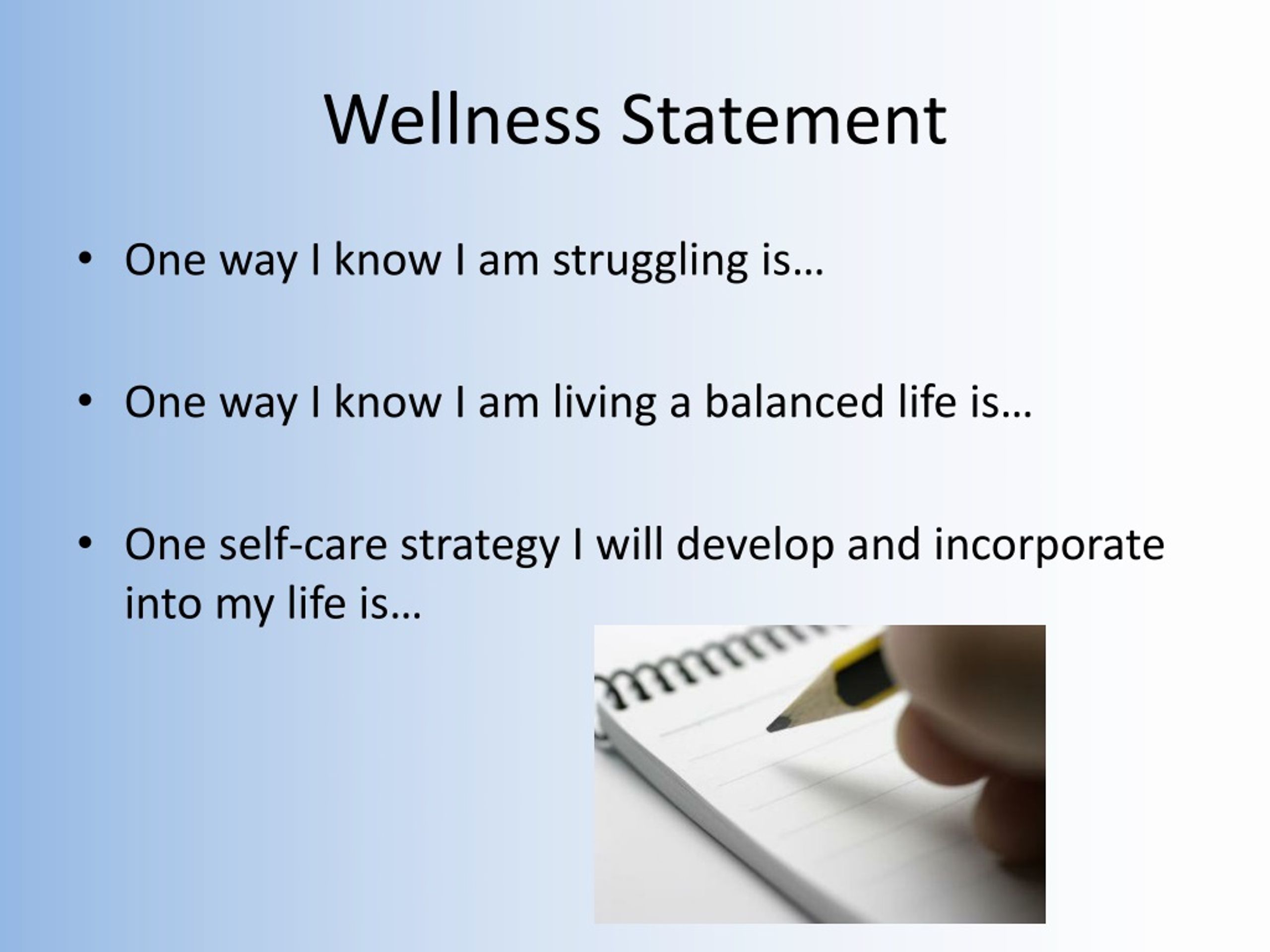 Wellness Statement

• One way I know I am struggling is…

• One way I know I am living a balanced life is…

• One self-care strategy I will develop and incorporate into my life is…